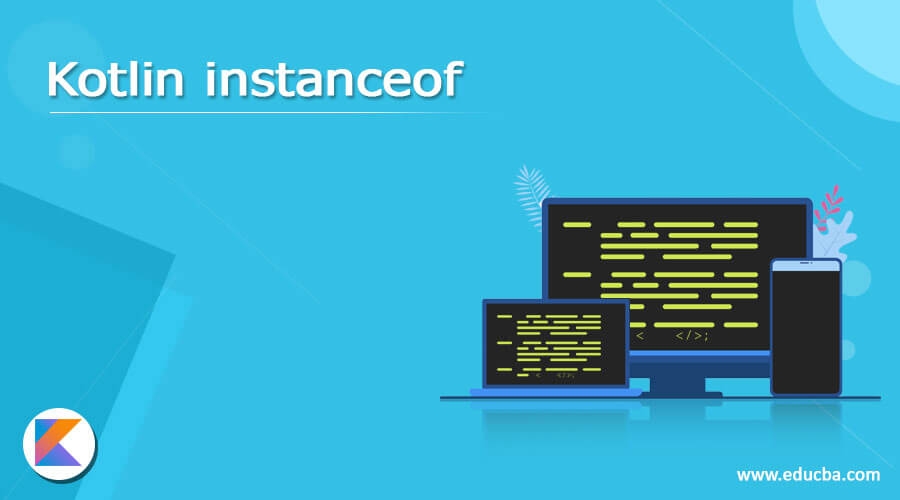 Kotlin instanceof

< </>;

< </>;

www.educba.com